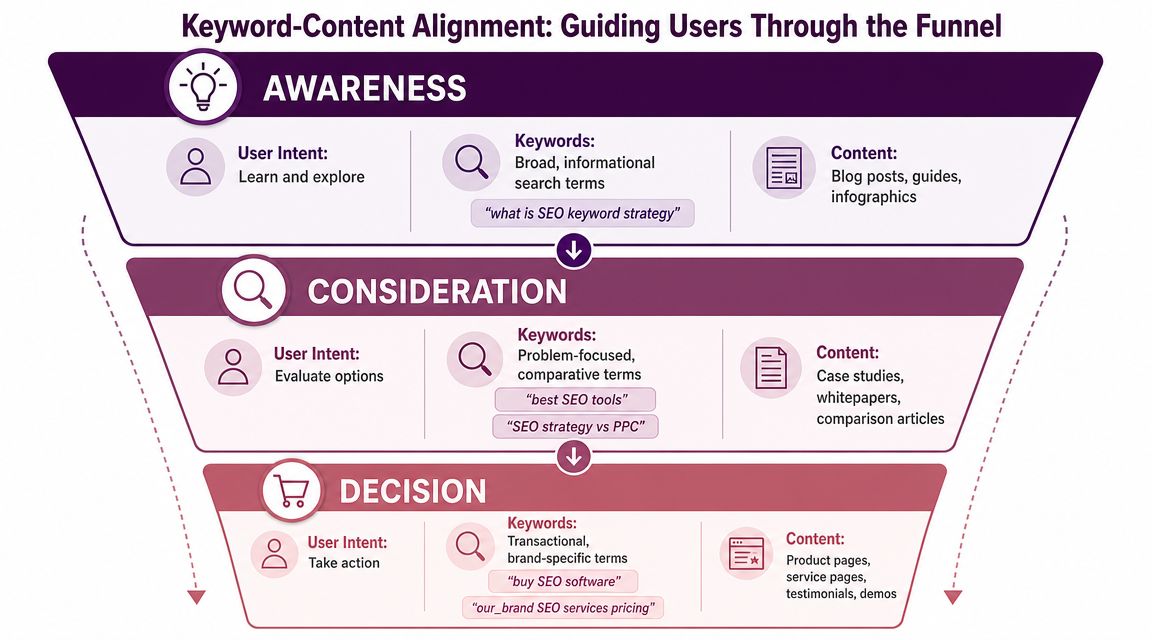 Keyword-Content Alignment: Guiding Users Through the Funnel

AWARENESS

User Intent:
Learn and explore

Keywords:
Broad, informational search terms
"what is SEO keyword strategy"

Content:
Blog posts, guides, infographics

CONSIDERATION

User Intent:
Evaluate options

Keywords:
Problem-focused, comparative terms
"best SEO tools"
"SEO strategy vs PPC"

Content:
Case studies, whitepapers, comparison articles

DECISION

User Intent:
Take action

Keywords:
Transactional, brand-specific terms
"buy SEO software"
"our_brand SEO services pricing"

Content:
Product pages, service pages, testimonials, demos